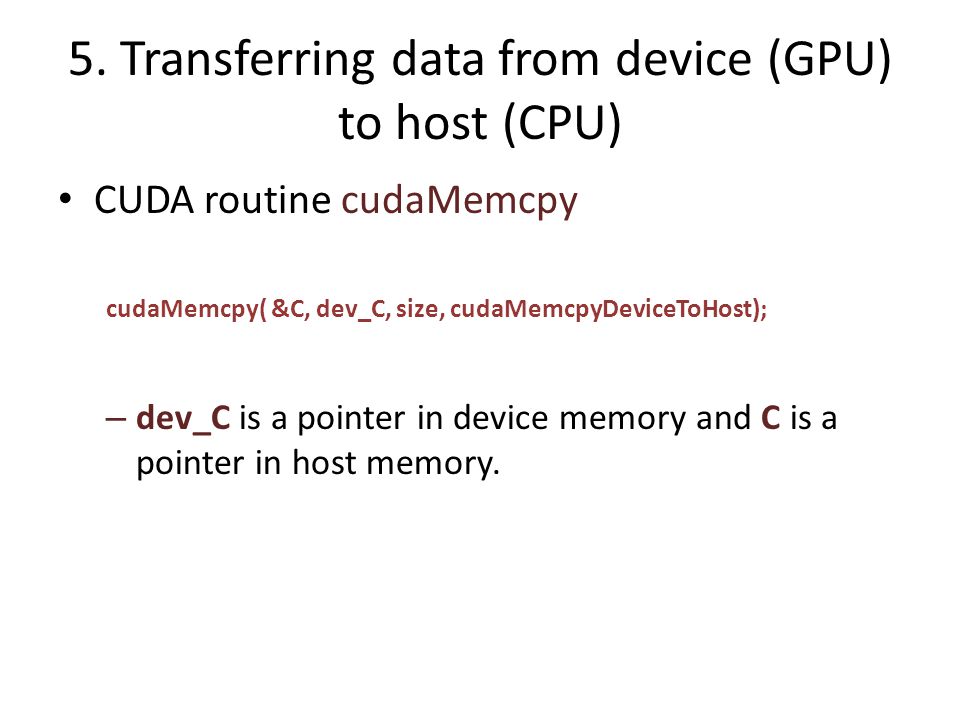 5. Transferring data from device (GPU) to host (CPU)

• CUDA routine cudaMemcpy

cudaMemcpy( &C, dev_C, size, cudaMemcpyDeviceToHost);

– dev_C is a pointer in device memory and C is a pointer in host memory.